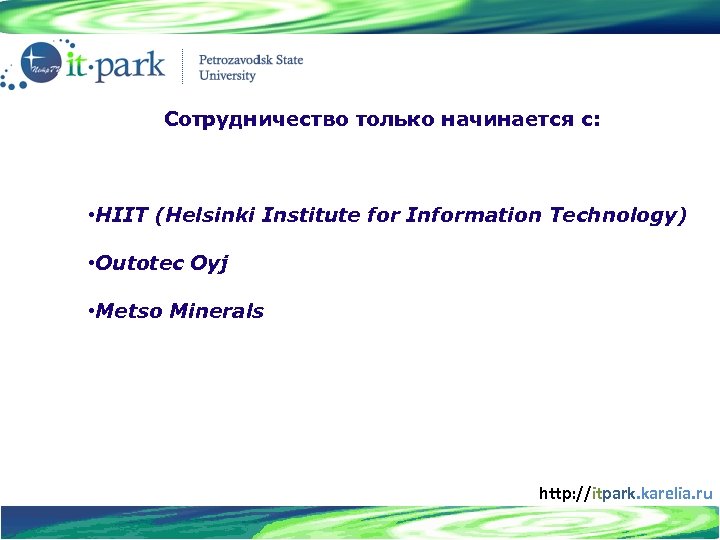 ПетрГУ it·park

Petrozavodsk State University

Сотрудничество только начинается с:

•HIIT (Helsinki Institute for Information Technology)

•Outotec Oyj

•Metso Minerals

http://itpark.karelia.ru